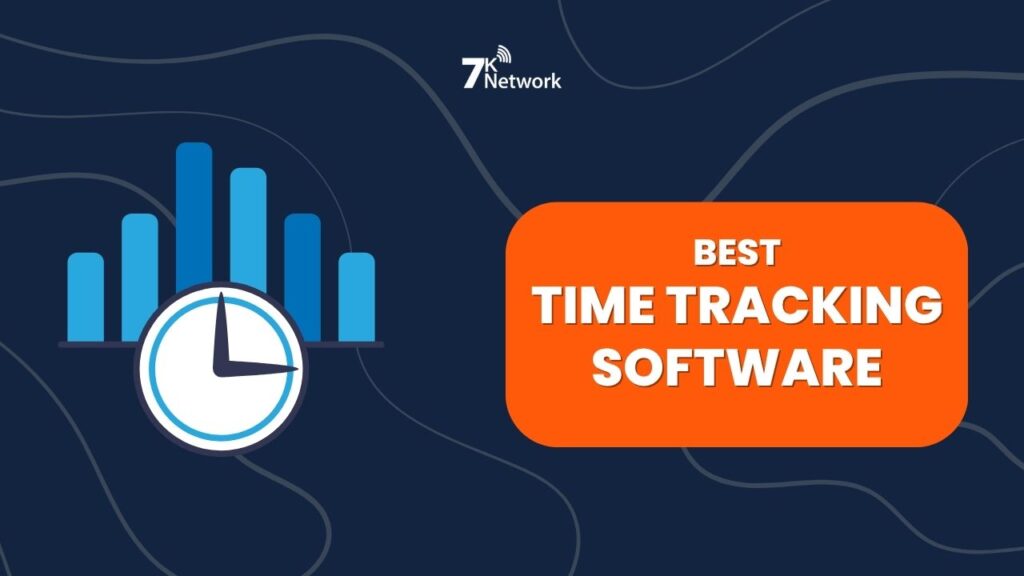 7K Network

BEST
TIME TRACKING
SOFTWARE